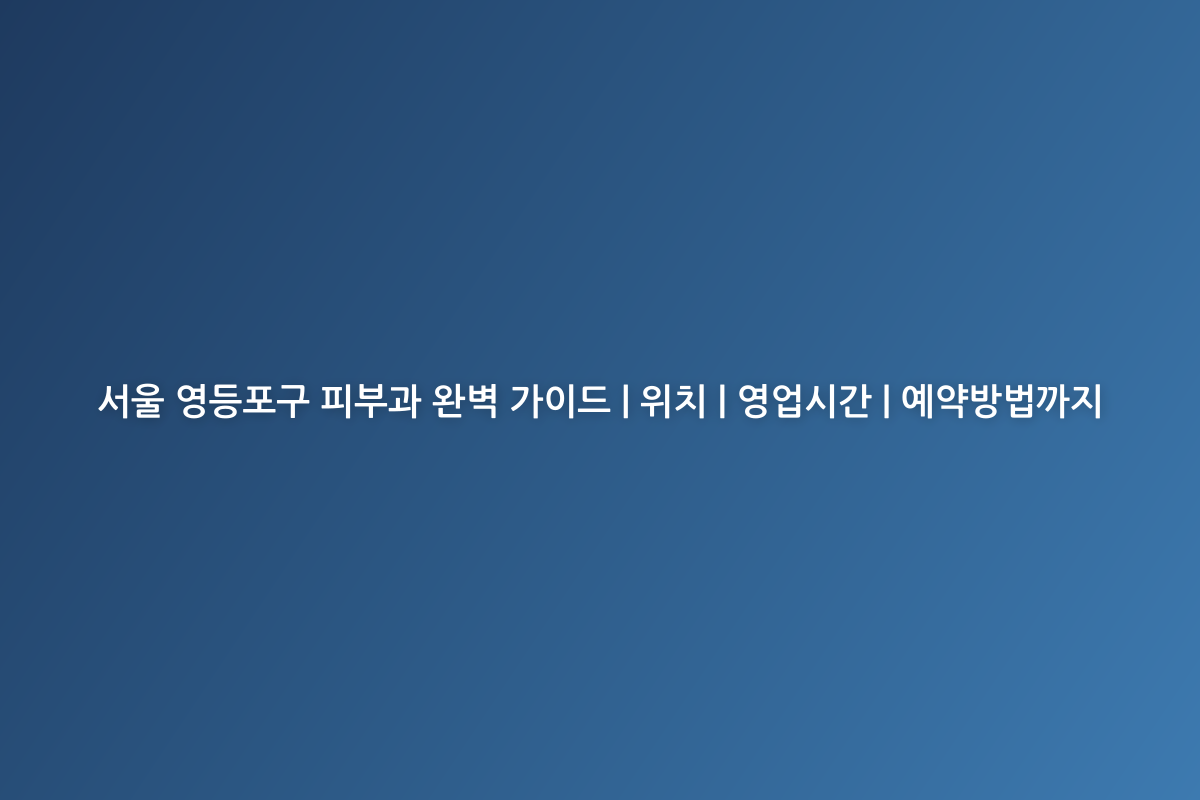 서울 영등포구 피부과 완벽 가이드 | 위치 | 영업시간 | 예약방법까지